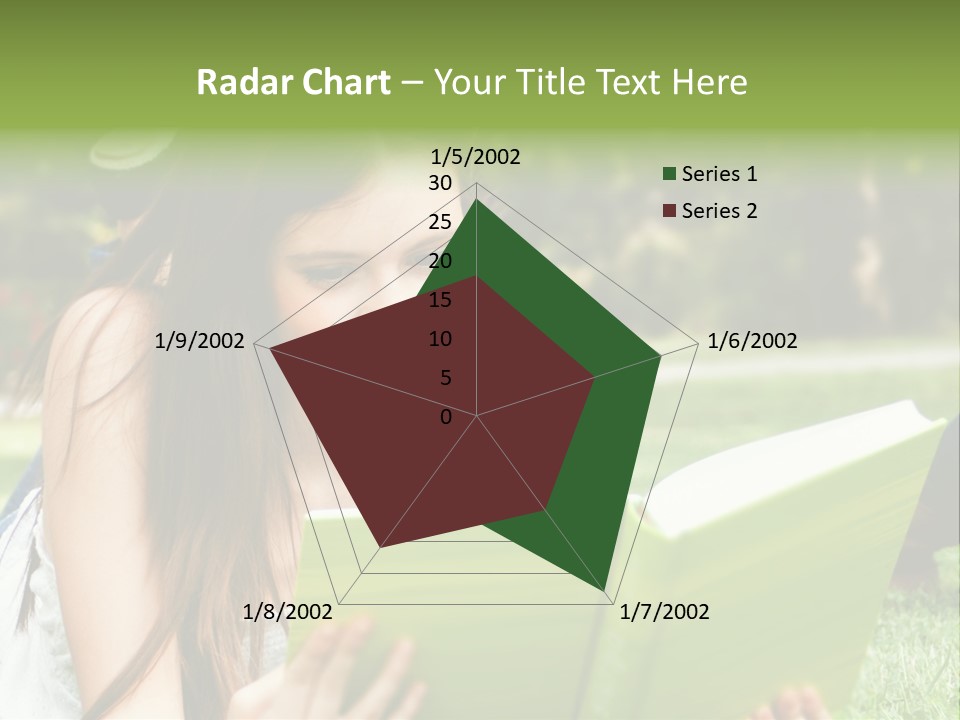 Radar Chart – Your Title Text Here

1/5/2002
30
25
20
15
10
5
0
1/6/2002
1/7/2002
1/8/2002
1/9/2002

Series 1
Series 2